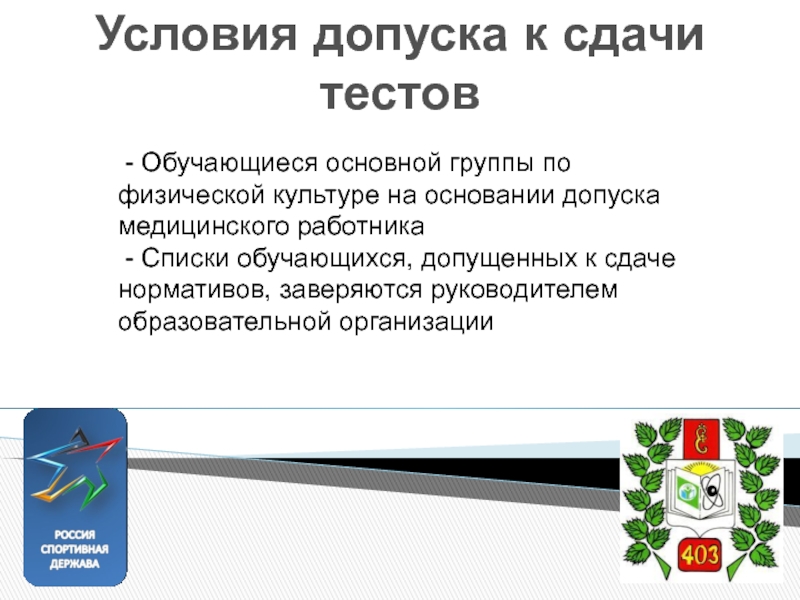 Условия допуска к сдачи тестов

- Обучающиеся основной группы по физической культуре на основании допуска медицинского работника
- Списки обучающихся, допущенных к сдаче нормативов, заверяются руководителем образовательной организации

РОССИЯ СПОРТИВНАЯ ДЕРЖАВА

403